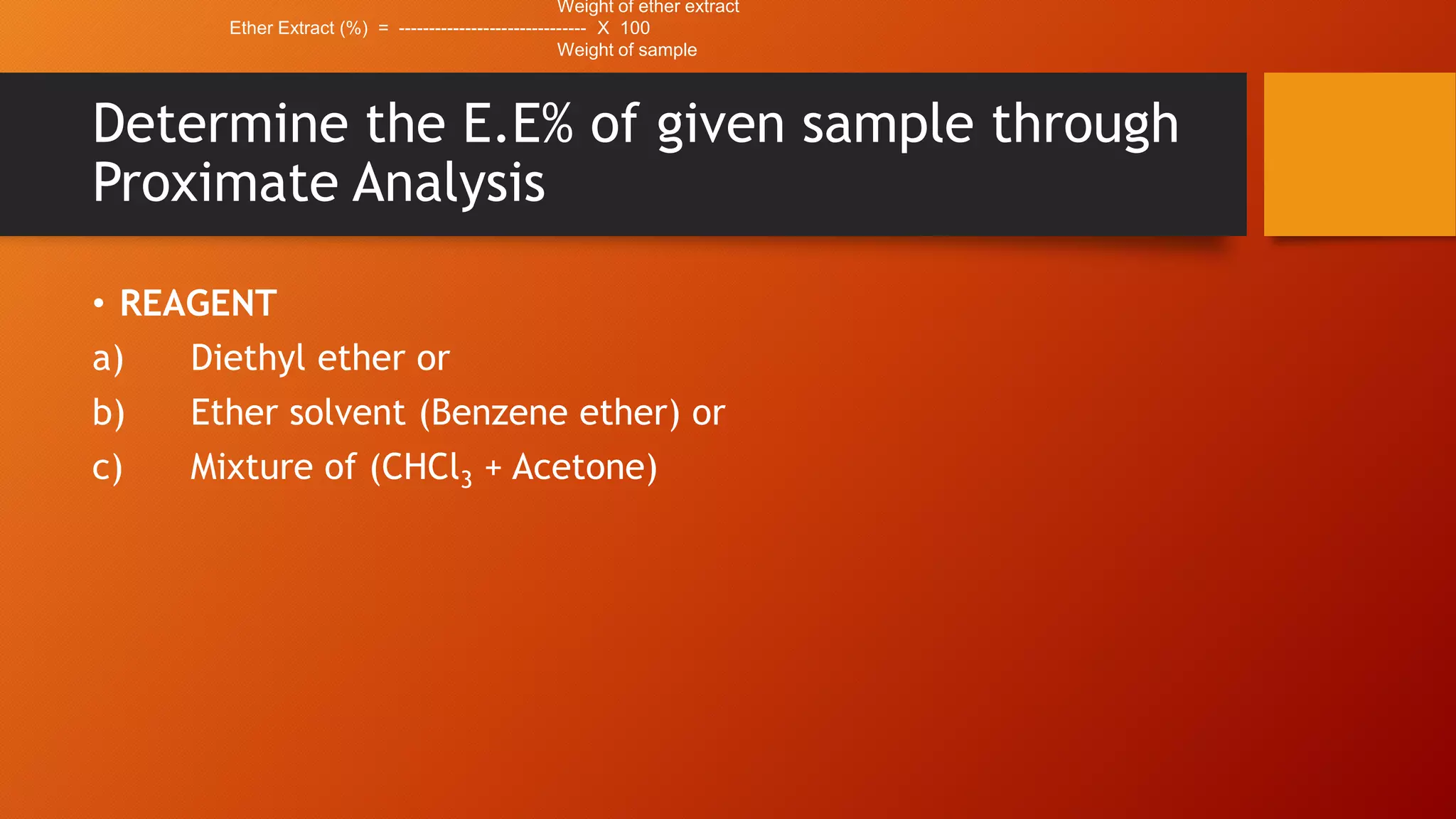 Weight of ether extract
Ether Extract (%) = ------------------------------ X 100
Weight of sample

Determine the E.E% of given sample through Proximate Analysis

• REAGENT
a) Diethyl ether or
b) Ether solvent (Benzene ether) or
c) Mixture of ($CHCl_3$ + Acetone)